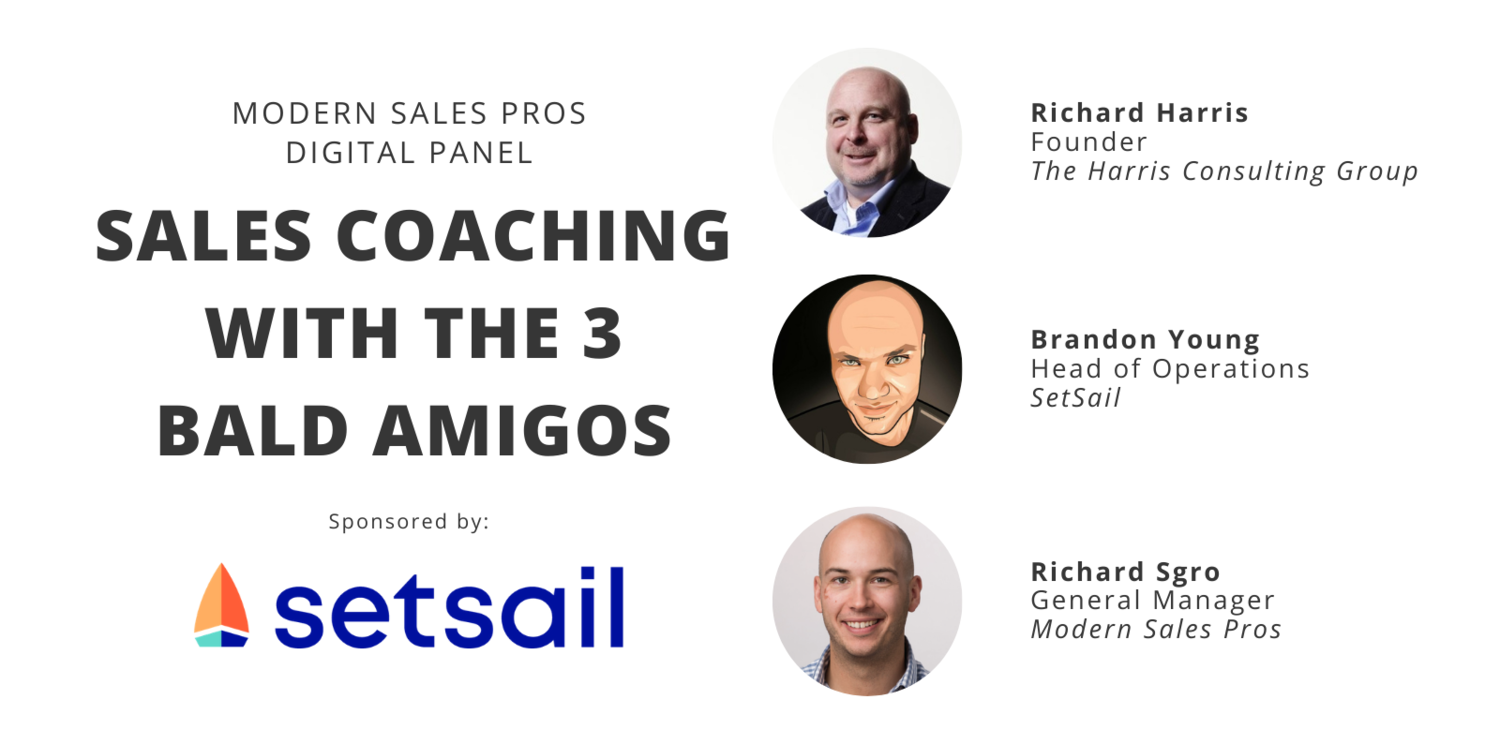 MODERN SALES PROS
DIGITAL PANEL

SALES COACHING WITH THE 3 BALD AMIGOS

Sponsored by:

setsail

Richard Harris
Founder
The Harris Consulting Group

Brandon Young
Head of Operations
SetSail

Richard Sgro
General Manager
Modern Sales Pros